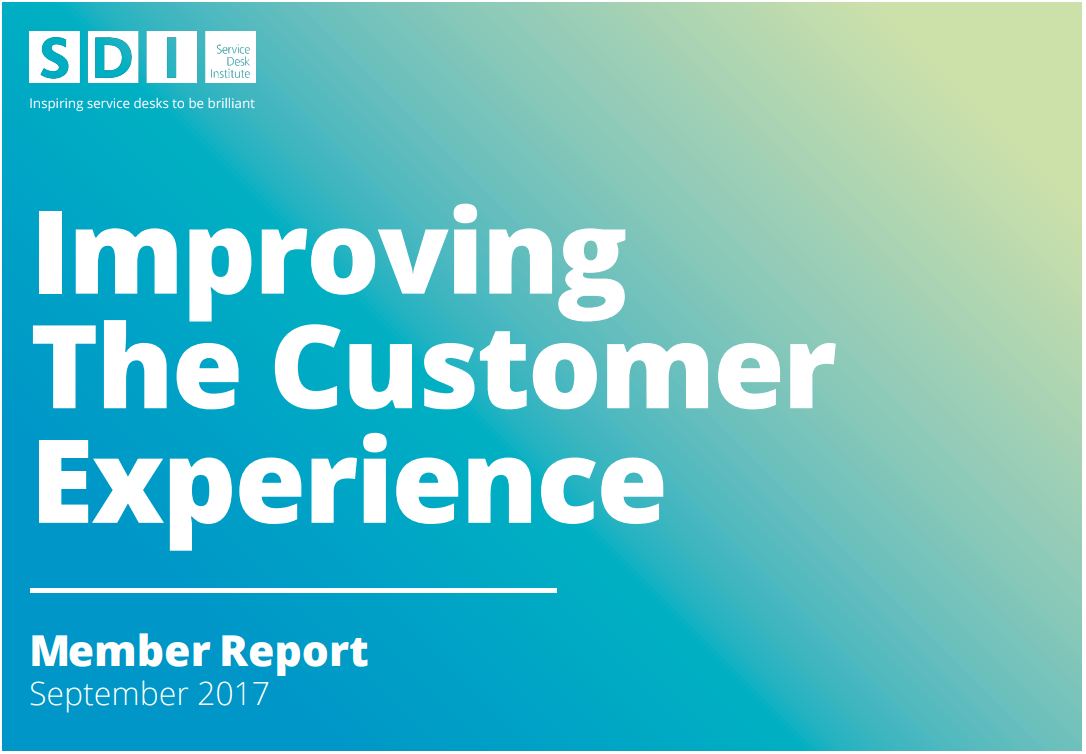 SDI Service Desk Institute
Inspiring service desks to be brilliant

Improving The Customer Experience

Member Report
September 2017